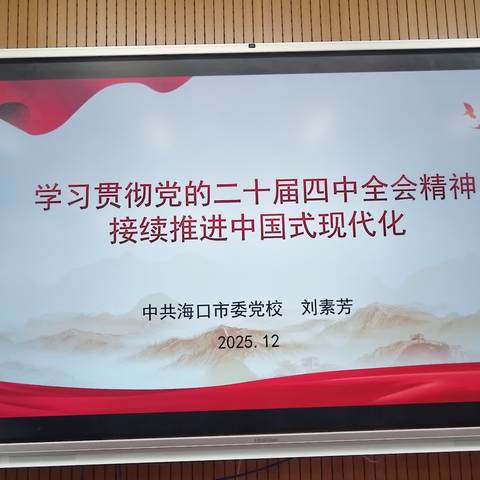 学习贯彻党的二十届四中全会精神
接续推进中国式现代化

中共海口市委党校　刘素芳

2025.12